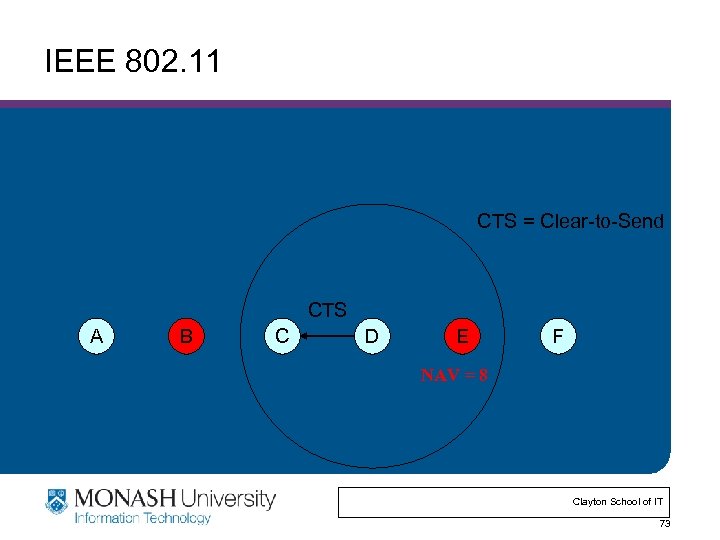 IEEE 802.11

CTS = Clear-to-Send

CTS

A B C D E F

NAV = 8

MONASH University
Information Technology

Clayton School of IT

73